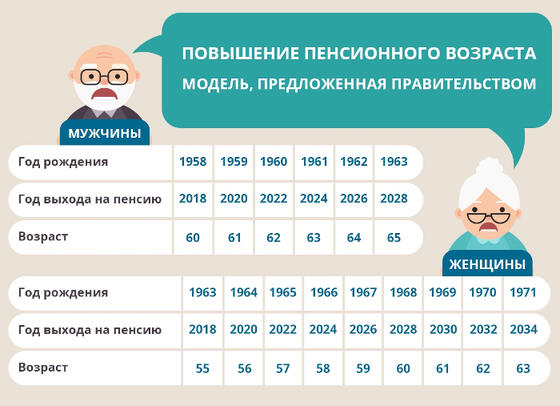 ПОВЫШЕНИЕ ПЕНСИОННОГО ВОЗРАСТА
МОДЕЛЬ, ПРЕДЛОЖЕННАЯ ПРАВИТЕЛЬСТВОМ

МУЖЧИНЫ

| Год рождения | 1958 | 1959 | 1960 | 1961 | 1962 | 1963 |
|---|---|---|---|---|---|---|
| Год выхода на пенсию | 2018 | 2020 | 2022 | 2024 | 2026 | 2028 |
| Возраст | 60 | 61 | 62 | 63 | 64 | 65 |

ЖЕНЩИНЫ

| Год рождения | 1963 | 1964 | 1965 | 1966 | 1967 | 1968 | 1969 | 1970 | 1971 |
|---|---|---|---|---|---|---|---|---|---|
| Год выхода на пенсию | 2018 | 2020 | 2022 | 2024 | 2026 | 2028 | 2030 | 2032 | 2034 |
| Возраст | 55 | 56 | 57 | 58 | 59 | 60 | 61 | 62 | 63 |